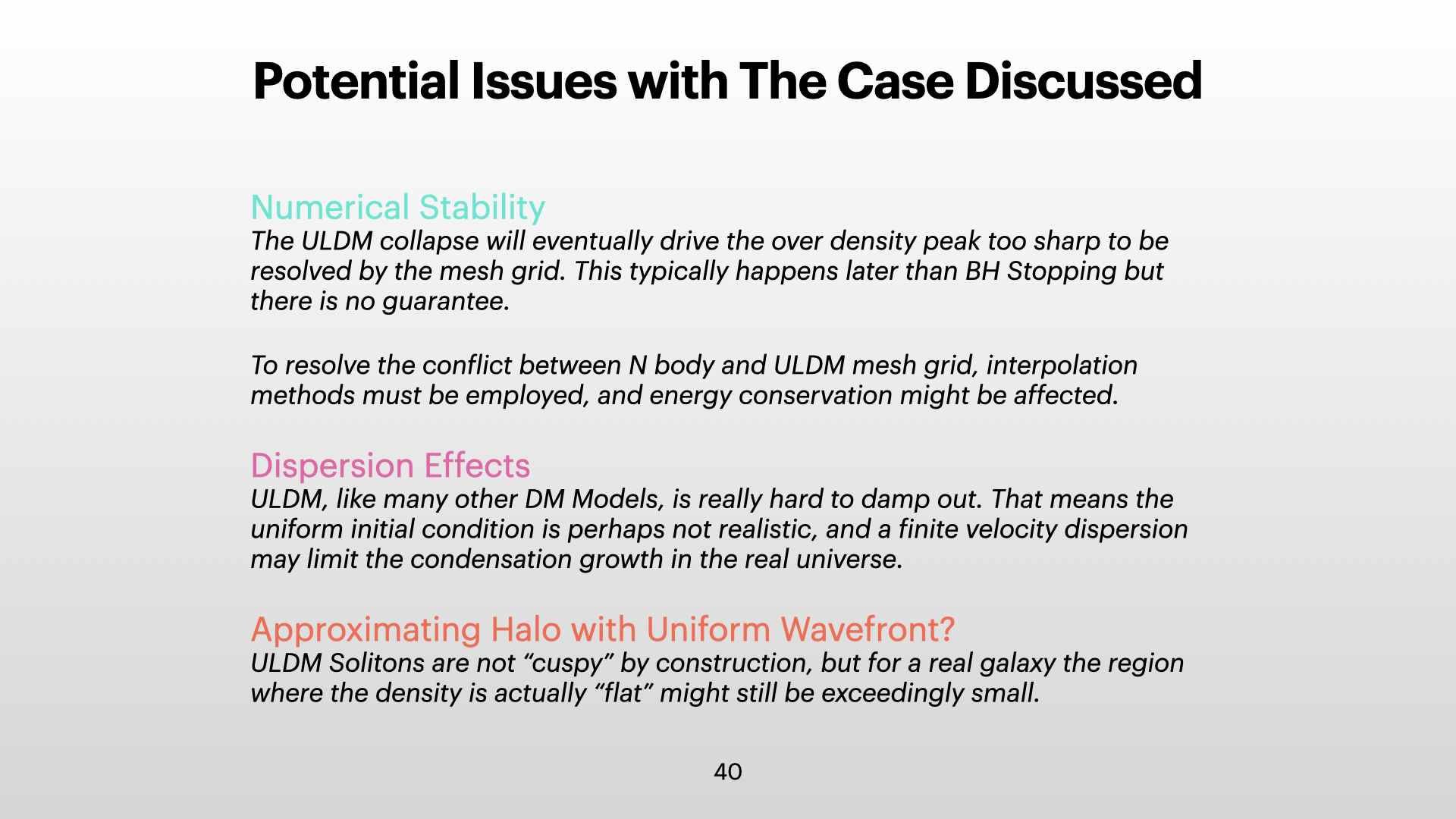 Potential Issues with The Case Discussed

Numerical Stability
The ULDM collapse will eventually drive the over density peak too sharp to be resolved by the mesh grid. This typically happens later than BH Stopping but there is no guarantee.

To resolve the conflict between N body and ULDM mesh grid, interpolation methods must be employed, and energy conservation might be affected.

Dispersion Effects
ULDM, like many other DM Models, is really hard to damp out. That means the uniform initial condition is perhaps not realistic, and a finite velocity dispersion may limit the condensation growth in the real universe.

Approximating Halo with Uniform Wavefront?
ULDM Solitons are not “cuspy” by construction, but for a real galaxy the region where the density is actually “flat” might still be exceedingly small.

40